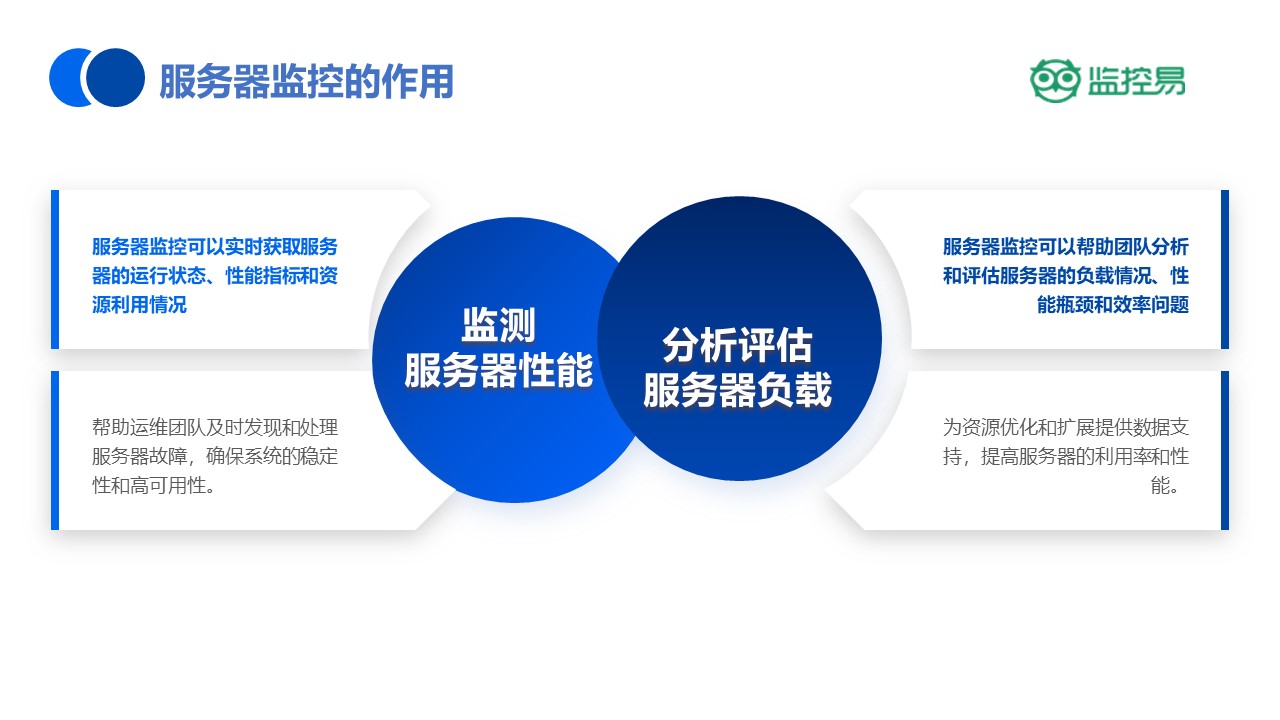 服务器监控的作用

监控易

服务器监控可以实时获取服务器的运行状态、性能指标和资源利用情况

帮助运维团队及时发现和处理服务器故障，确保系统的稳定性和高可用性。

监测
服务器性能

分析评估
服务器负载

服务器监控可以帮助团队分析和评估服务器的负载情况、性能瓶颈和效率问题

为资源优化和扩展提供数据支持，提高服务器的利用率和性能。